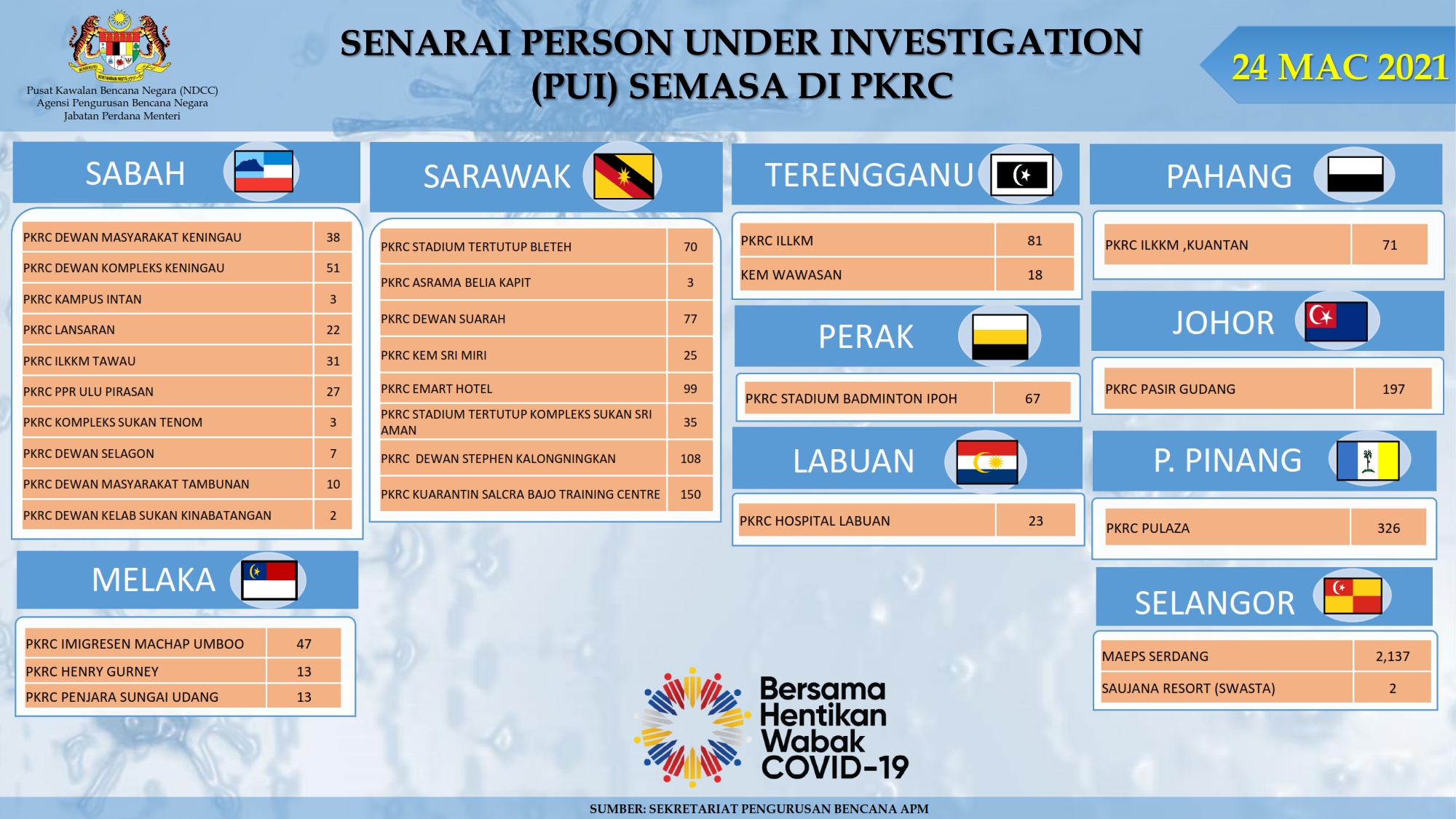 Pusat Kawalan Bencana Negara (NDCC)
Agensi Pengurusan Bencana Negara
Jabatan Perdana Menteri

SENARAI PERSON UNDER INVESTIGATION (PUI) SEMASA DI PKRC

24 MAC 2021

SABAH

| PKRC DEWAN MASYARAKAT KENINGAU | 38 |
|---|---|
| PKRC DEWAN KOMPLEKS KENINGAU | 51 |
| PKRC KAMPUS INTAN | 3 |
| PKRC LANSARAN | 22 |
| PKRC ILKKM TAWAU | 31 |
| PKRC PPR ULU PIRASAN | 27 |
| PKRC KOMPLEKS SUKAN TENOM | 3 |
| PKRC DEWAN SELAGON | 7 |
| PKRC DEWAN MASYARAKAT TAMBUNAN | 10 |
| PKRC DEWAN KELAB SUKAN KINABATANGAN | 2 |

MELAKA

| PKRC IMIGRESEN MACHAP UMBOO | 47 |
|---|---|
| PKRC HENRY GURNEY | 13 |
| PKRC PENJARA SUNGAI UDANG | 13 |

SARAWAK

| PKRC STADIUM TERTUTUP BLETEH | 70 |
|---|---|
| PKRC ASRAMA BELIA KAPIT | 3 |
| PKRC DEWAN SUARAH | 77 |
| PKRC KEM SRI MIRI | 25 |
| PKRC EMART HOTEL | 99 |
| PKRC STADIUM TERTUTUP KOMPLEKS SUKAN SRI AMAN | 35 |
| PKRC DEWAN STEPHEN KALONGNINGKAN | 108 |
| PKRC KUARANTIN SALCRA BAJO TRAINING CENTRE | 150 |

TERENGGANU

| PKRC ILLKM | 81 |
|---|---|
| KEM WAWASAN | 18 |

PERAK

| PKRC STADIUM BADMINTON IPOH | 67 |
|---|---|

LABUAN

| PKRC HOSPITAL LABUAN | 23 |
|---|---|

PAHANG

| PKRC ILKKM ,KUANTAN | 71 |
|---|---|

JOHOR

| PKRC PASIR GUDANG | 197 |
|---|---|

P. PINANG

| PKRC PULAZA | 326 |
|---|---|

SELANGOR

| MAEPS SERDANG | 2,137 |
|---|---|
| SAUJANA RESORT (SWASTA) | 2 |

Bersama Hentikan Wabak COVID-19

SUMBER: SEKRETARIAT PENGURUSAN BENCANA APM